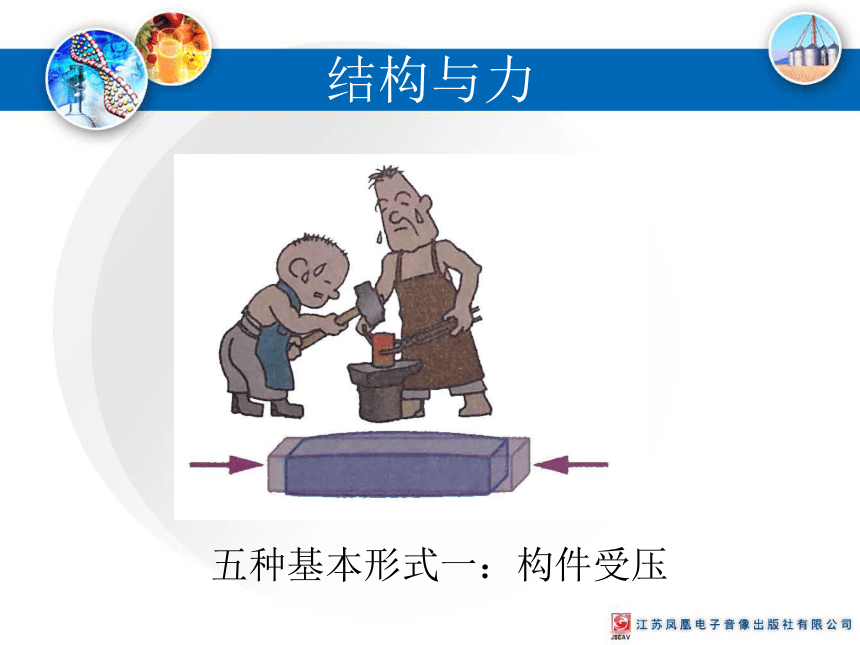 结构与力

五种基本形式一：构件受压

JSEAV 江苏凤凰电子音像出版社有限公司